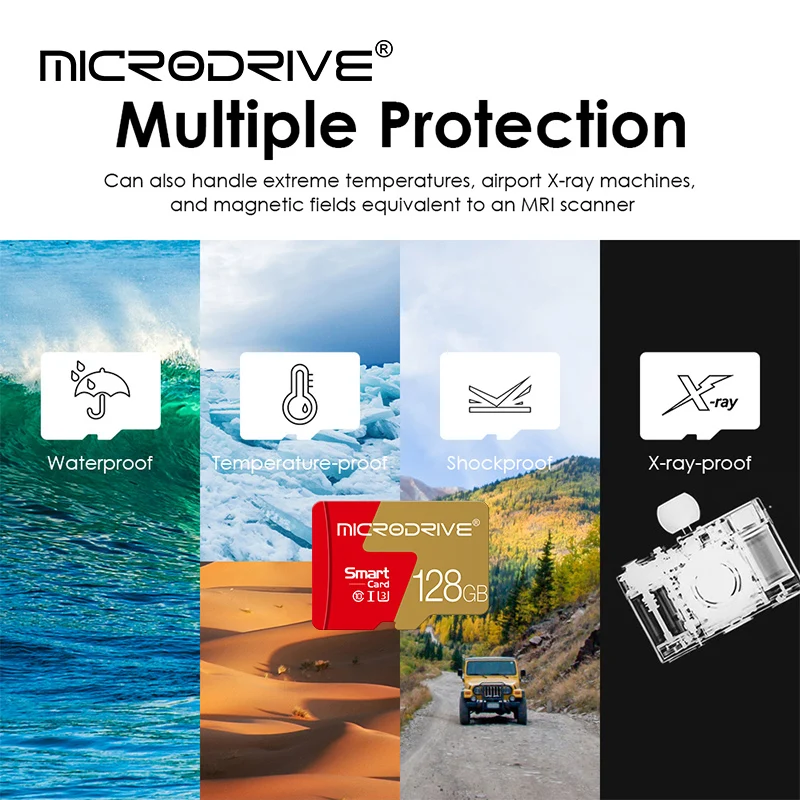 MICRODRIVE®
Multiple Protection

Can also handle extreme temperatures, airport X-ray machines, and magnetic fields equivalent to an MRI scanner

Waterproof

Temperature-proof

Shockproof

X-ray

X-ray-proof

MICRODRIVE®
Smart Card
10 I 3
128GB